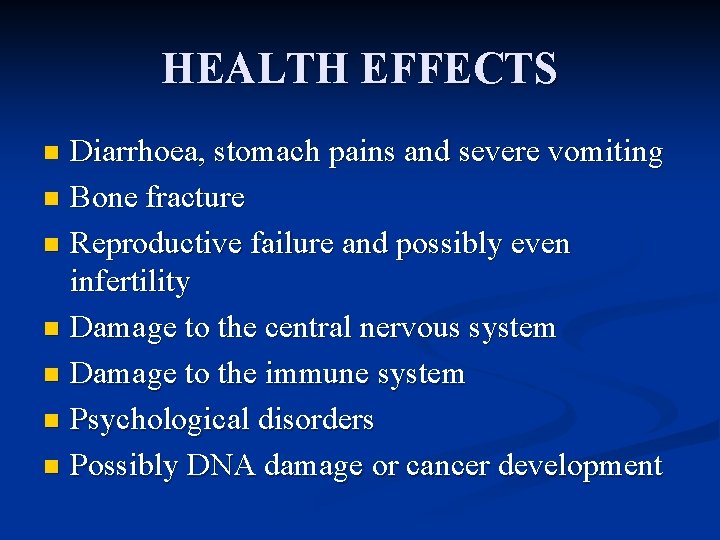 HEALTH EFFECTS

- Diarrhoea, stomach pains and severe vomiting
- Bone fracture
- Reproductive failure and possibly even infertility
- Damage to the central nervous system
- Damage to the immune system
- Psychological disorders
- Possibly DNA damage or cancer development